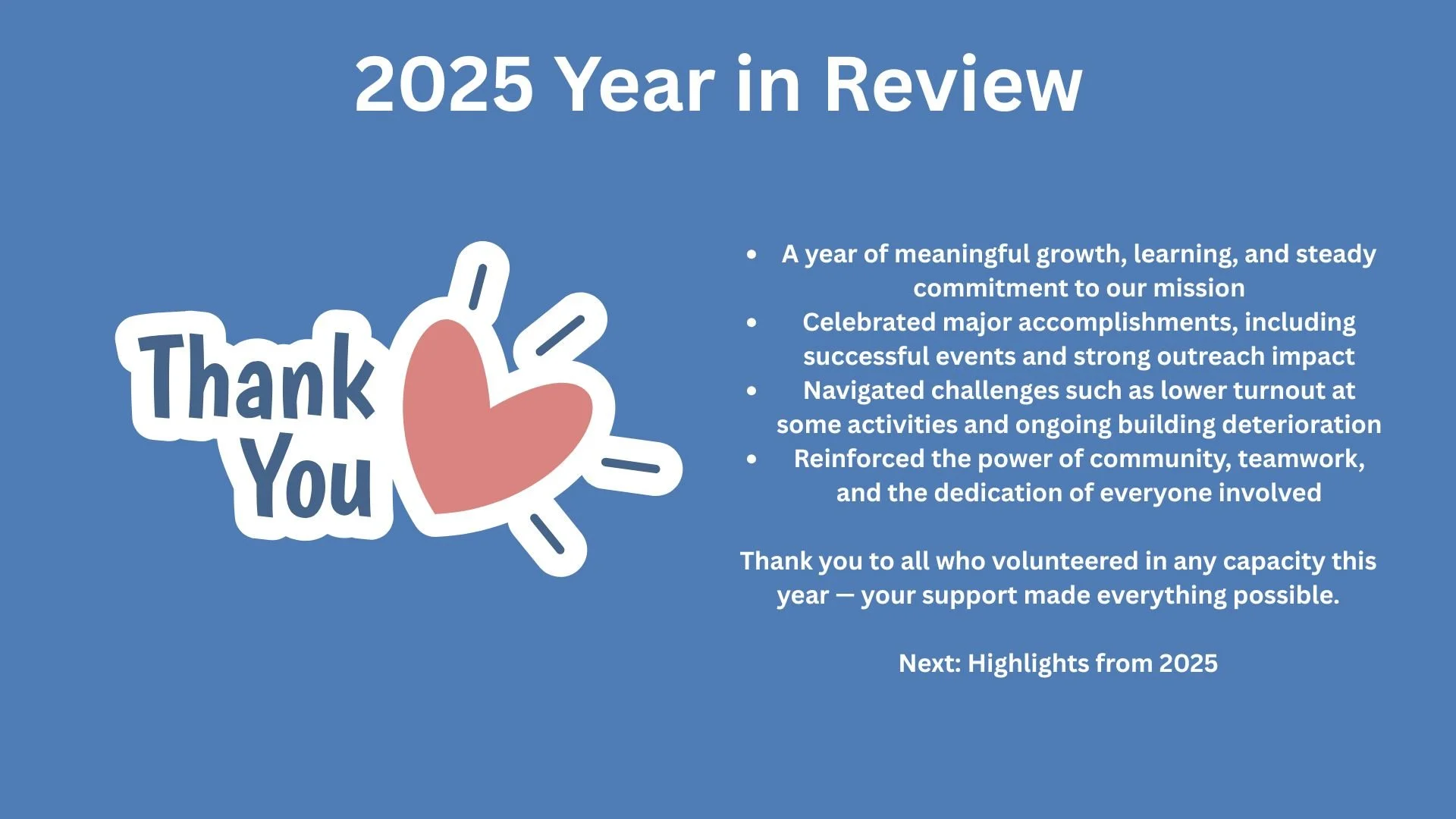 2025 Year in Review

Thank You

- A year of meaningful growth, learning, and steady commitment to our mission
- Celebrated major accomplishments, including successful events and strong outreach impact
- Navigated challenges such as lower turnout at some activities and ongoing building deterioration
- Reinforced the power of community, teamwork, and the dedication of everyone involved

Thank you to all who volunteered in any capacity this year — your support made everything possible.

Next: Highlights from 2025